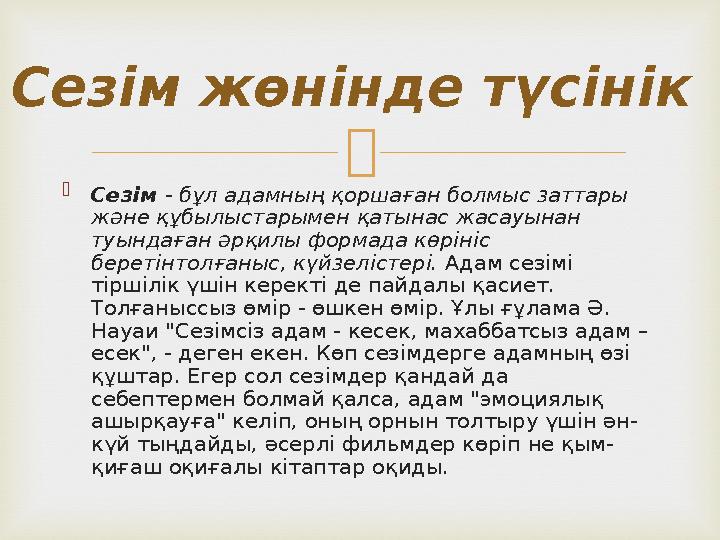 Сезім жөнінде түсінік

Сезім - бұл адамның қоршаған болмыс заттары және құбылыстарымен қатынас жасауынан туындаған әрқилы формада көрініс беретінтолғаныс, күйзелістері. Адам сезімі тіршілік үшін керекті де пайдалы қасиет. Толғаныссыз өмір - өшкен өмір. Ұлы ғұлама Ә. Науаи "Сезімсіз адам - кесек, махаббатсыз адам – есек", - деген екен. Көп сезімдерге адамның өзі құштар. Егер сол сезімдер қандай да себептермен болмай қалса, адам "эмоциялық ашырқауға" келіп, оның орнын толтыру үшін ән-күй тыңдайды, әсерлі фильмдер көріп не қым-қиғаш оқиғалы кітаптар оқиды.